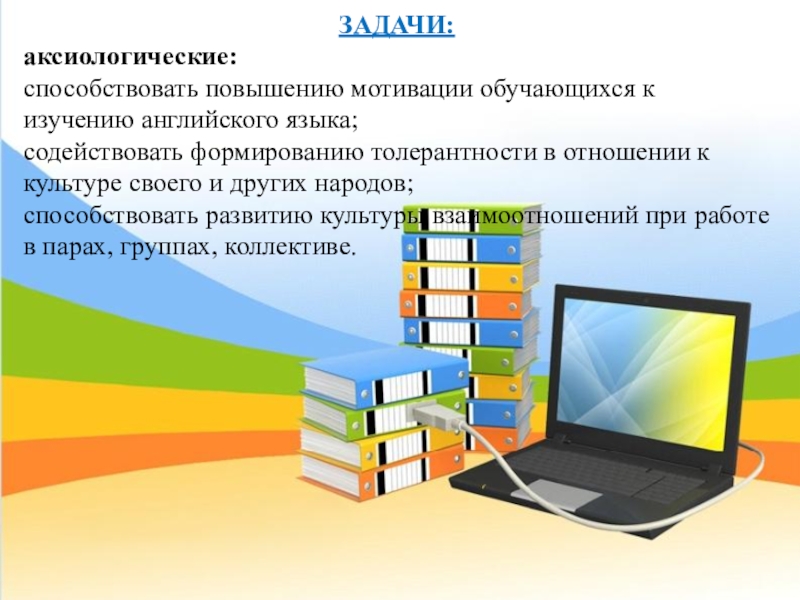 ЗАДАЧИ:

аксиологические:
способствовать повышению мотивации обучающихся к изучению английского языка;
содействовать формированию толерантности в отношении к культуре своего и других народов;
способствовать развитию культуры взаимоотношений при работе в парах, группах, коллективе.